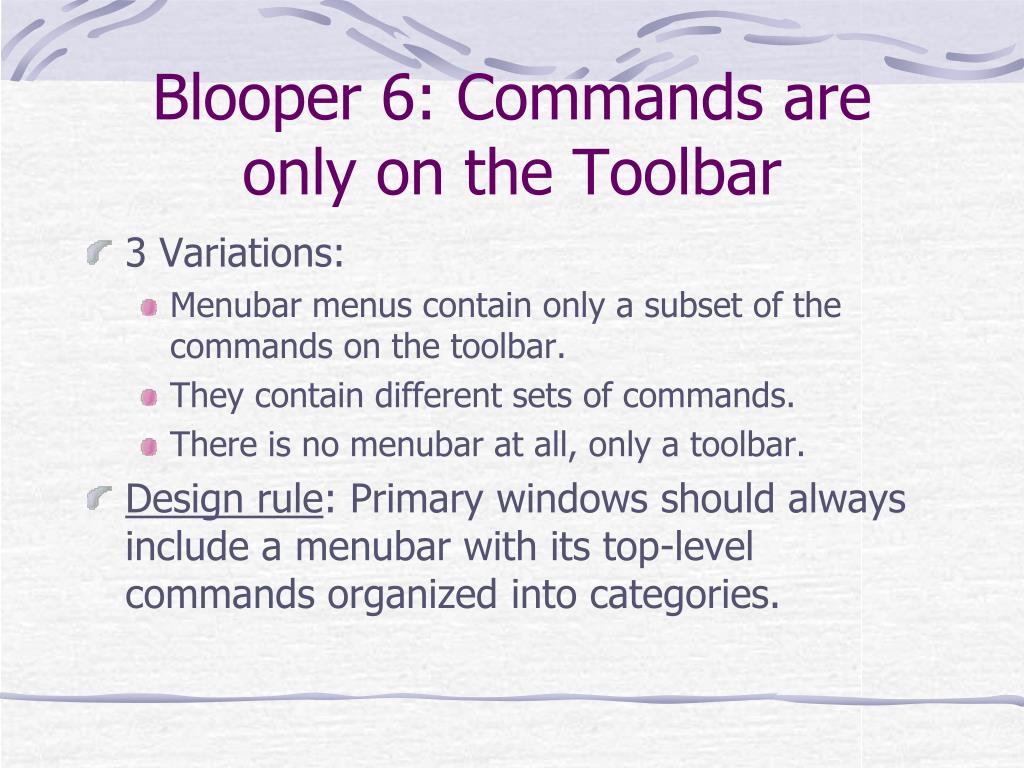 Blooper 6: Commands are only on the Toolbar

3 Variations:

Menubar menus contain only a subset of the commands on the toolbar.

They contain different sets of commands.

There is no menubar at all, only a toolbar.

Design rule: Primary windows should always include a menubar with its top-level commands organized into categories.